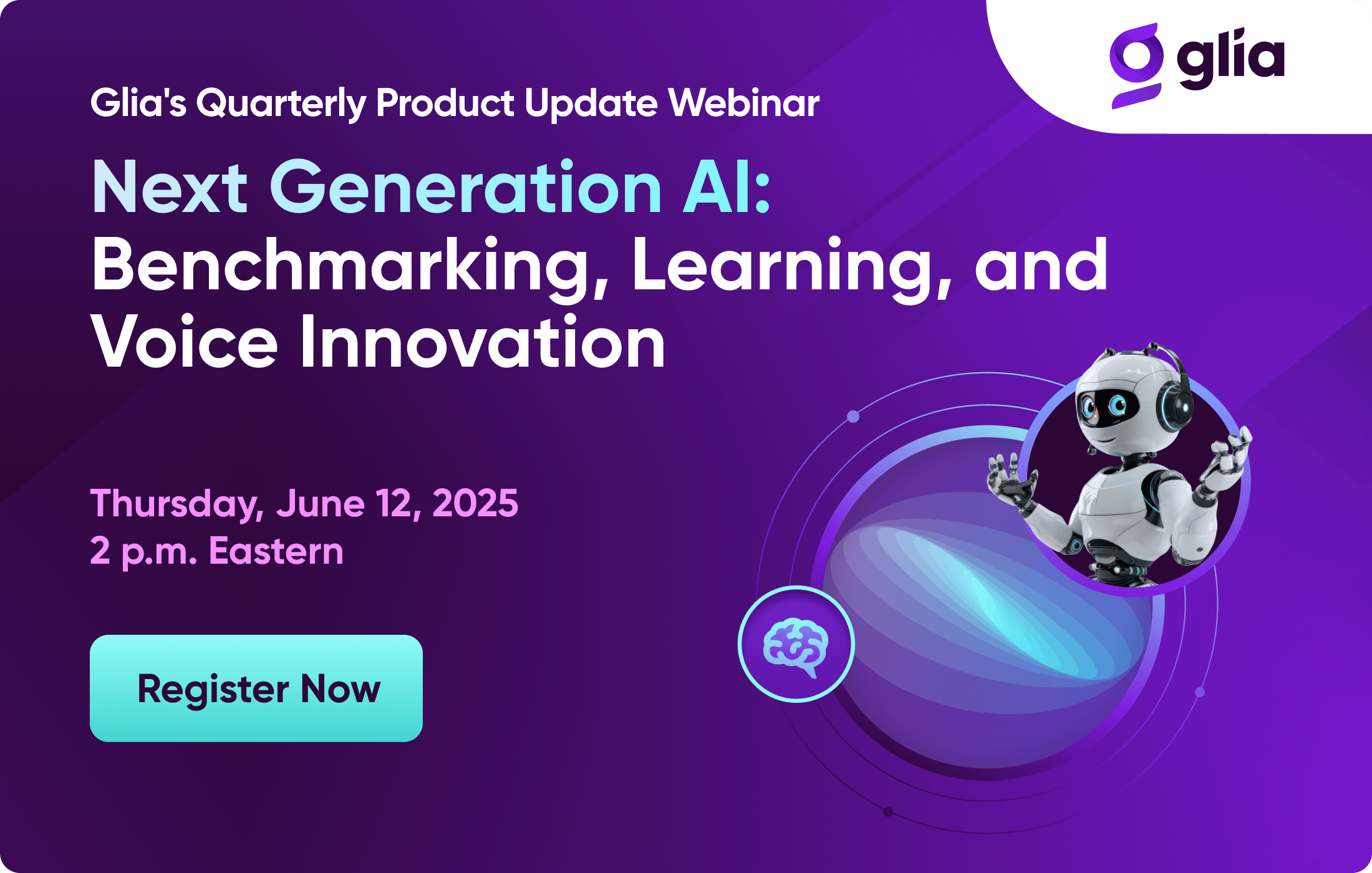 glia

Glia's Quarterly Product Update Webinar

Next Generation AI: Benchmarking, Learning, and Voice Innovation

Thursday, June 12, 2025
2 p.m. Eastern

Register Now